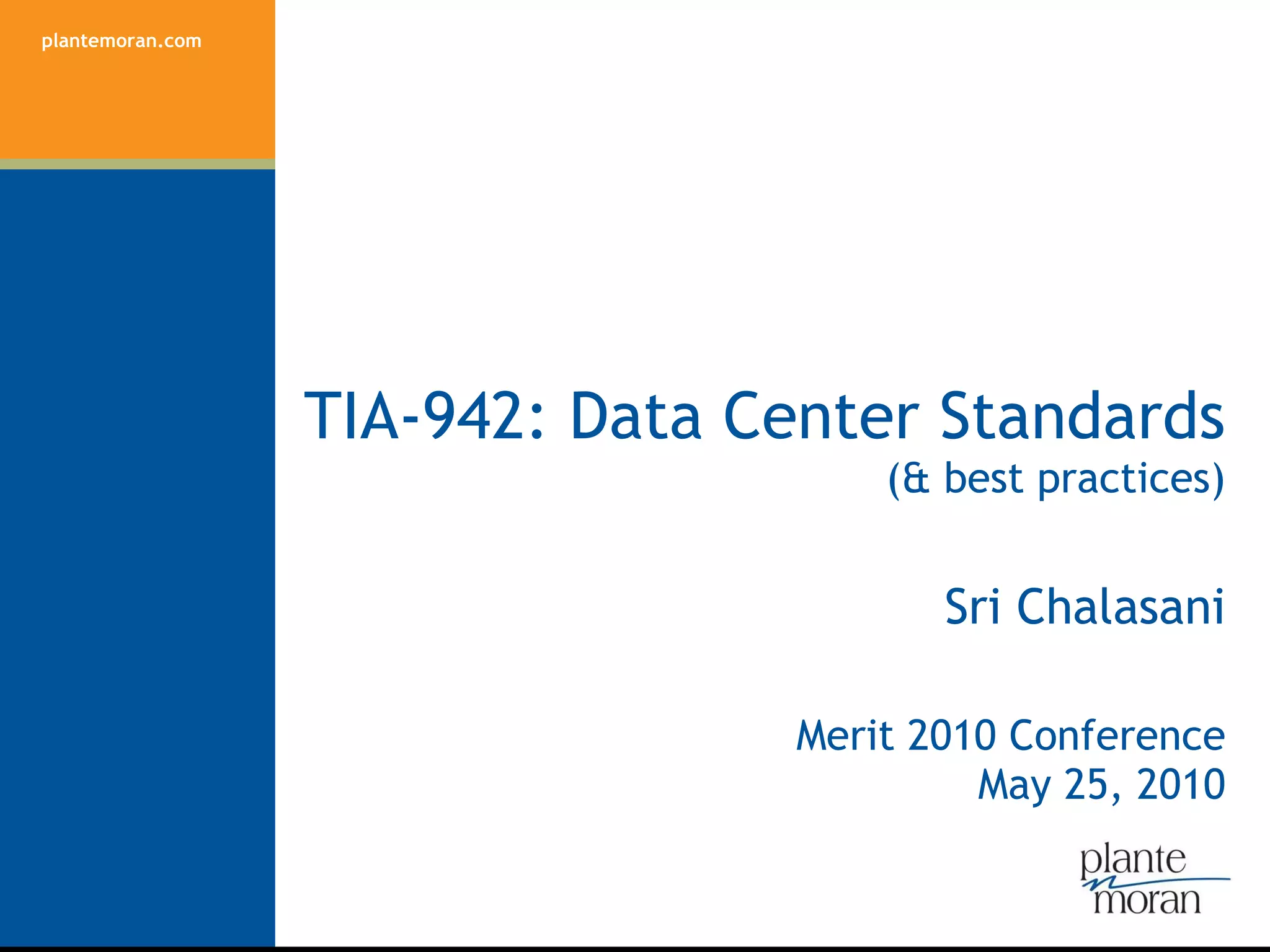 plantemoran.com

TIA-942: Data Center Standards
(& best practices)

Sri Chalasani

Merit 2010 Conference
May 25, 2010

plante
moran